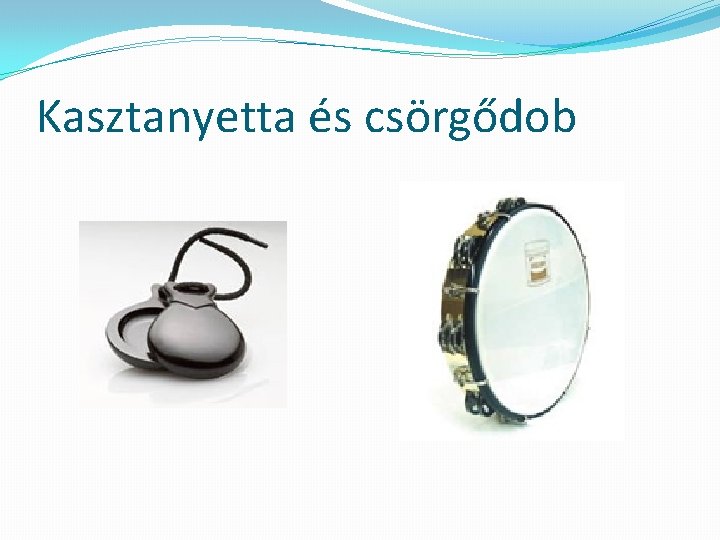 Kasztanyetta és csörgődob